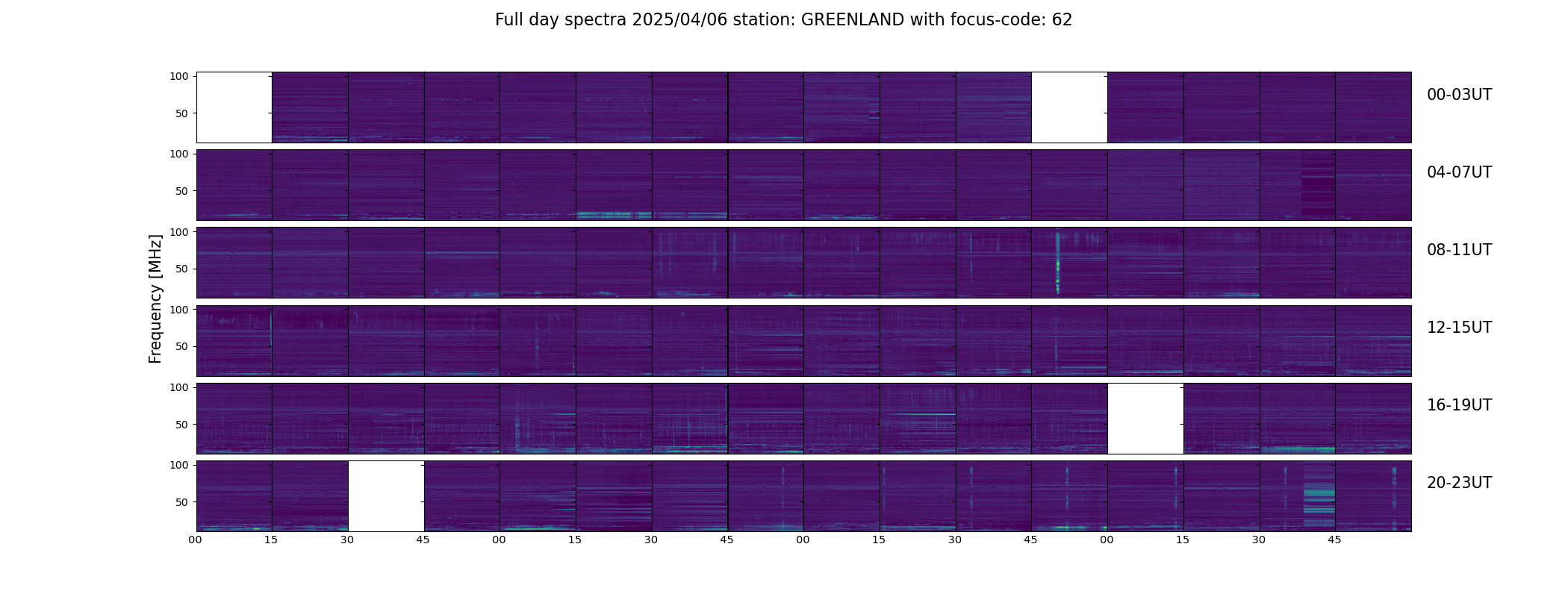 Full day spectra 2025/04/06 station: GREENLAND with focus-code: 62

Frequency [MHz]

100
50
00-03UT

100
50
04-07UT

100
50
08-11UT

100
50
12-15UT

100
50
16-19UT

100
50
20-23UT

00 15 30 45 00 15 30 45 00 15 30 45 00 15 30 45